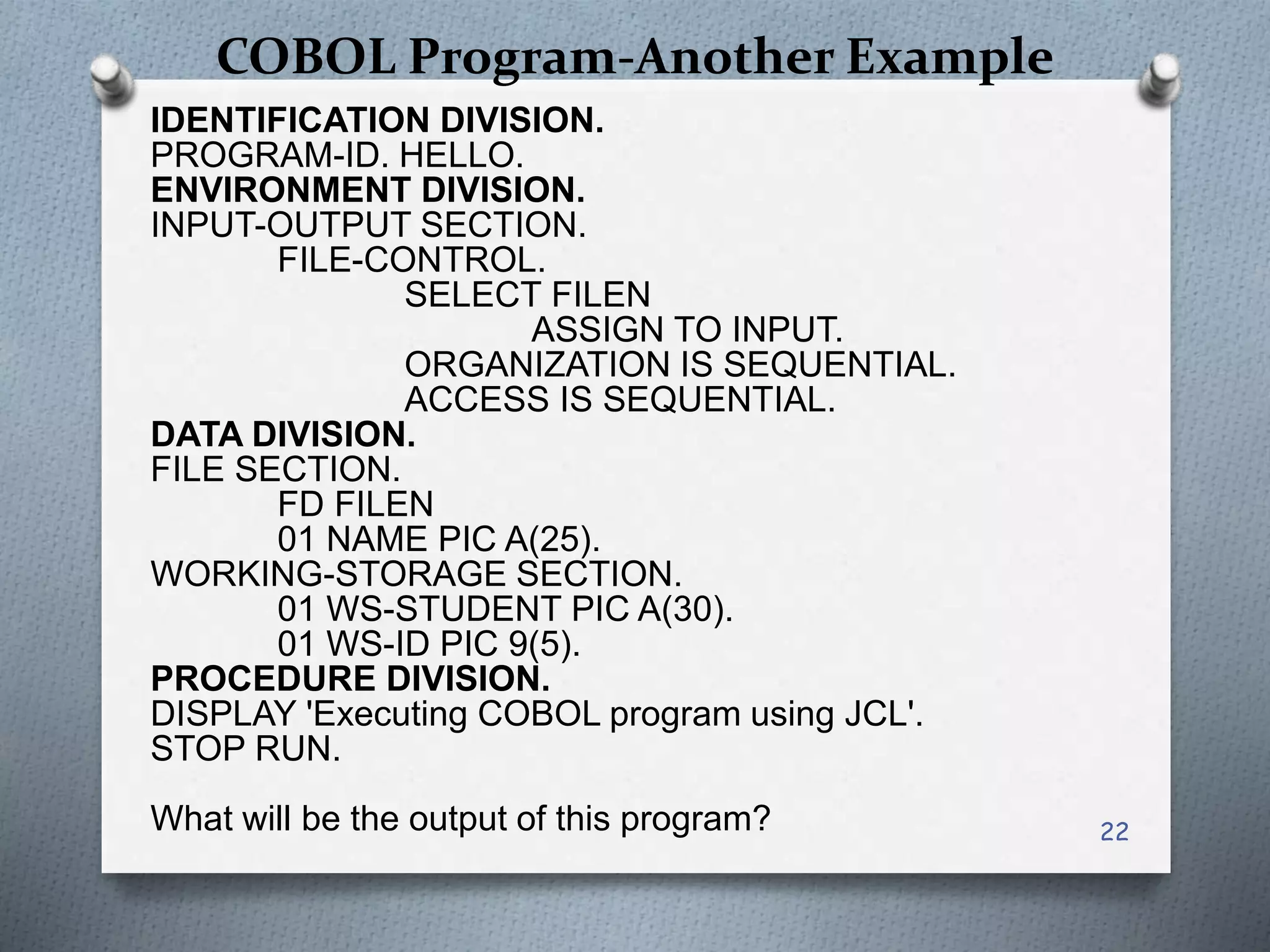 COBOL Program-Another Example

IDENTIFICATION DIVISION.
PROGRAM-ID. HELLO.
ENVIRONMENT DIVISION.
INPUT-OUTPUT SECTION.
FILE-CONTROL.
SELECT FILEN
ASSIGN TO INPUT.
ORGANIZATION IS SEQUENTIAL.
ACCESS IS SEQUENTIAL.
DATA DIVISION.
FILE SECTION.
FD FILEN
01 NAME PIC A(25).
WORKING-STORAGE SECTION.
01 WS-STUDENT PIC A(30).
01 WS-ID PIC 9(5).
PROCEDURE DIVISION.
DISPLAY 'Executing COBOL program using JCL'.
STOP RUN.

What will be the output of this program?

22